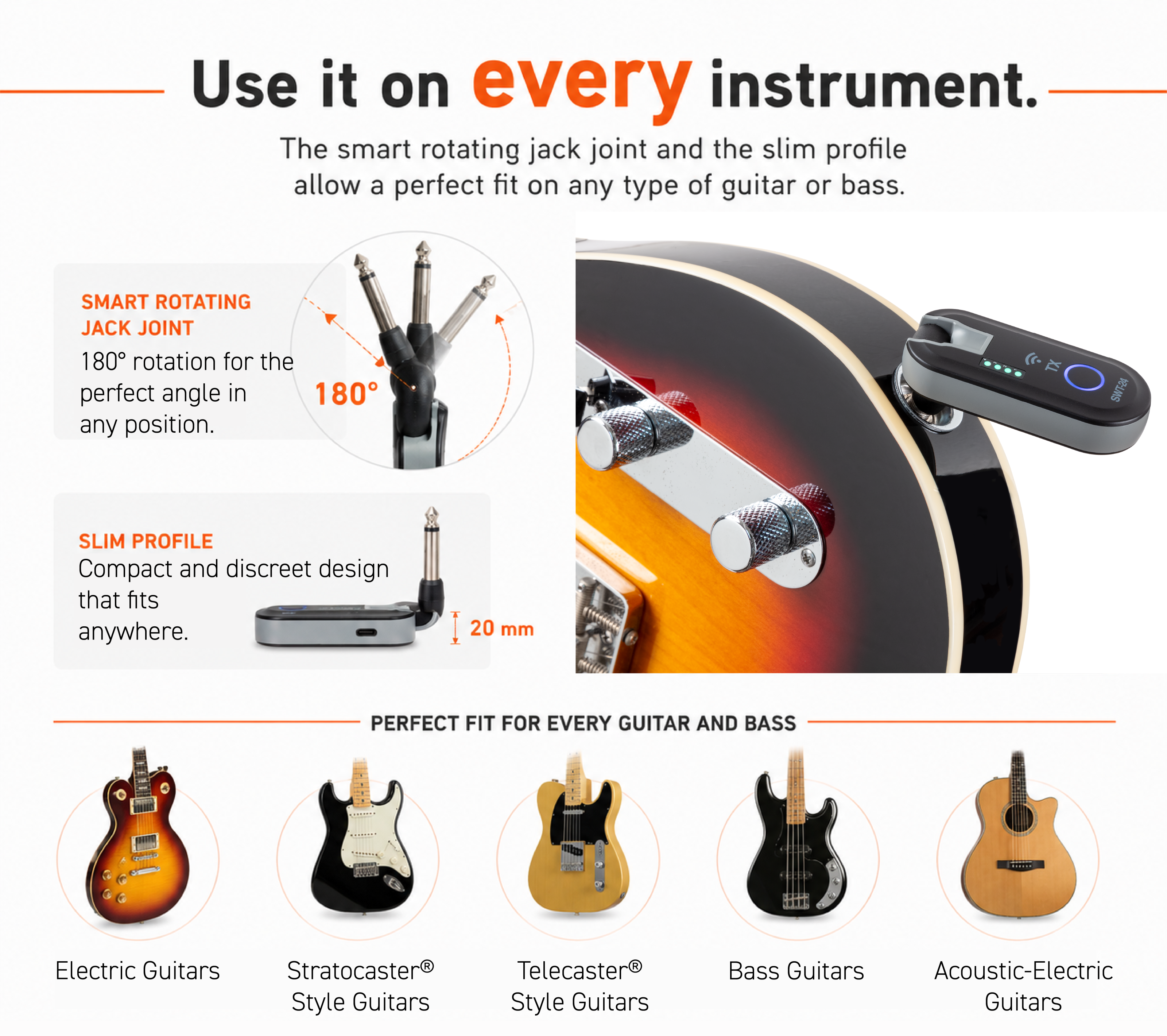 Use it on every instrument.

The smart rotating jack joint and the slim profile allow a perfect fit on any type of guitar or bass.

SMART ROTATING JACK JOINT
180° rotation for the perfect angle in any position.

180°

TX
SWT-24

SLIM PROFILE
Compact and discreet design that fits anywhere.

20 mm

PERFECT FIT FOR EVERY GUITAR AND BASS

Electric Guitars

Stratocaster® Style Guitars

Telecaster® Style Guitars

Bass Guitars

Acoustic-Electric Guitars